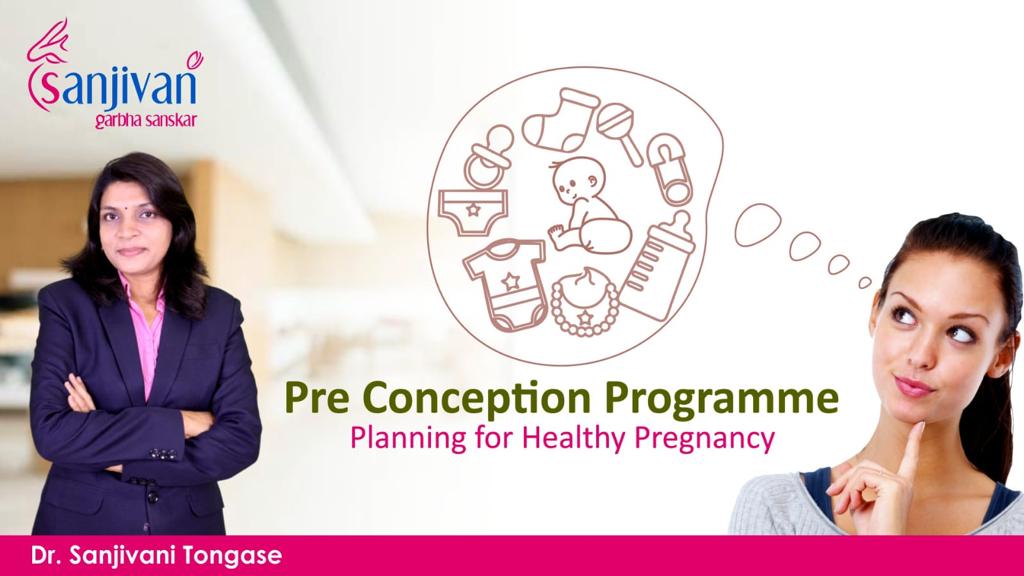 sanjivan
garbha sanskar

Pre Conception Programme
Planning for Healthy Pregnancy

Dr. Sanjivani Tongase